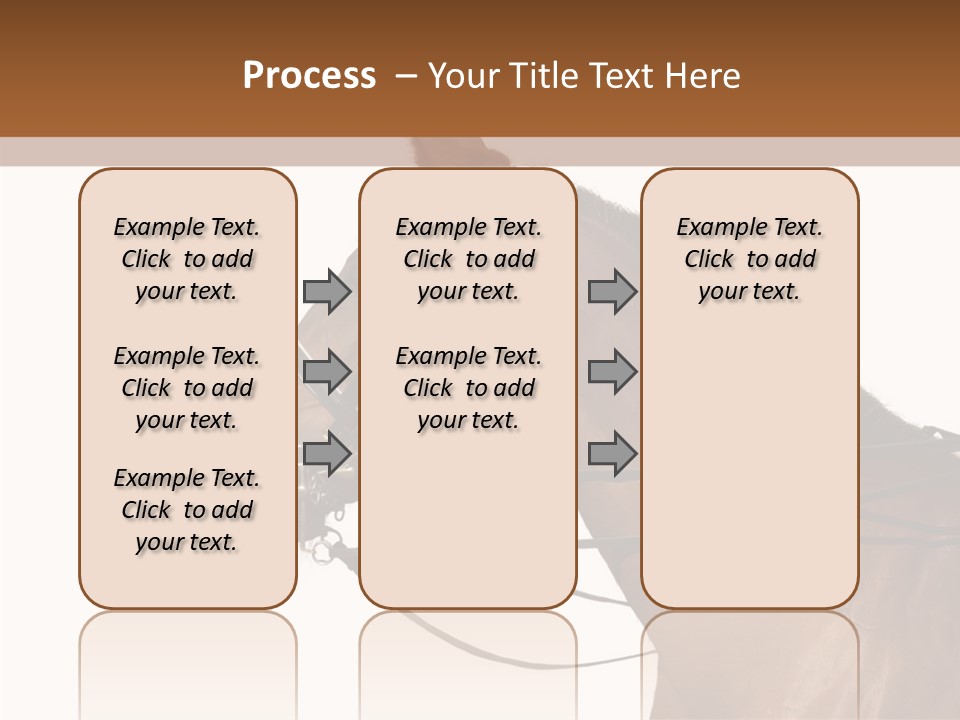 Process – Your Title Text Here

Example Text. Click to add your text.

Example Text. Click to add your text.

Example Text. Click to add your text.

Example Text. Click to add your text.

Example Text. Click to add your text.

Example Text. Click to add your text.